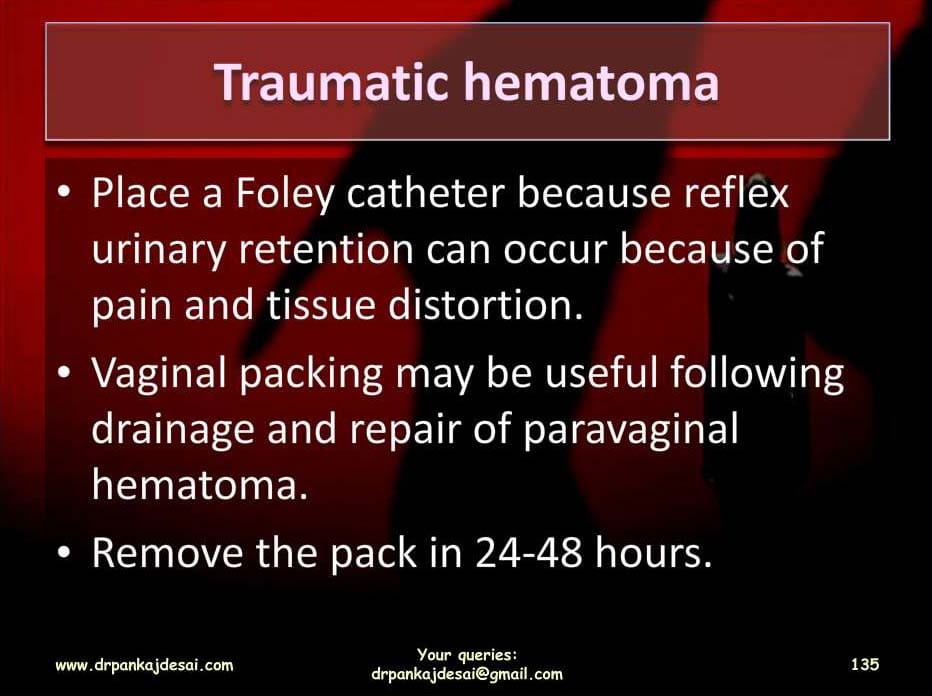 Traumatic hematoma

• Place a Foley catheter because reflex urinary retention can occur because of pain and tissue distortion.
• Vaginal packing may be useful following drainage and repair of paravaginal hematoma.
• Remove the pack in 24-48 hours.

www.drpankajdesai.com

Your queries:
drpankajdesai@gmail.com

135